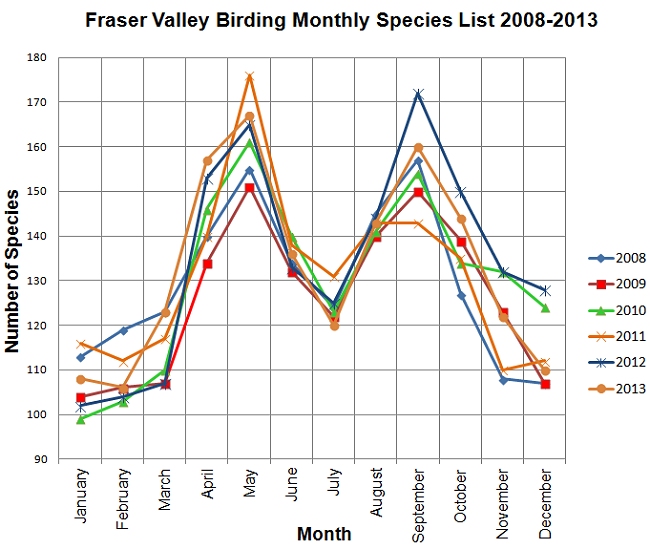 Fraser Valley Birding Monthly Species List 2008-2013

Number of Species

180
170
160
150
140
130
120
110
100
90

January
February
March
April
May
June
July
August
September
October
November
December

Month

2008
2009
2010
2011
2012
2013